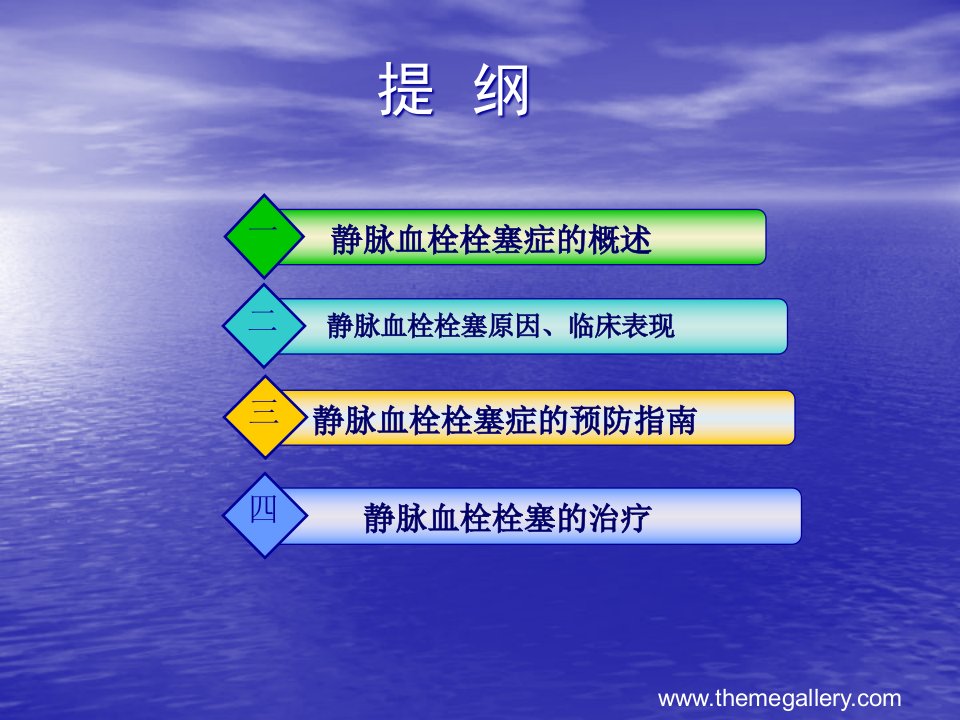 提 纲

一 静脉血栓栓塞症的概述

二 静脉血栓栓塞原因、临床表现

三 静脉血栓栓塞症的预防指南

四 静脉血栓栓塞的治疗

www.themegallery.com